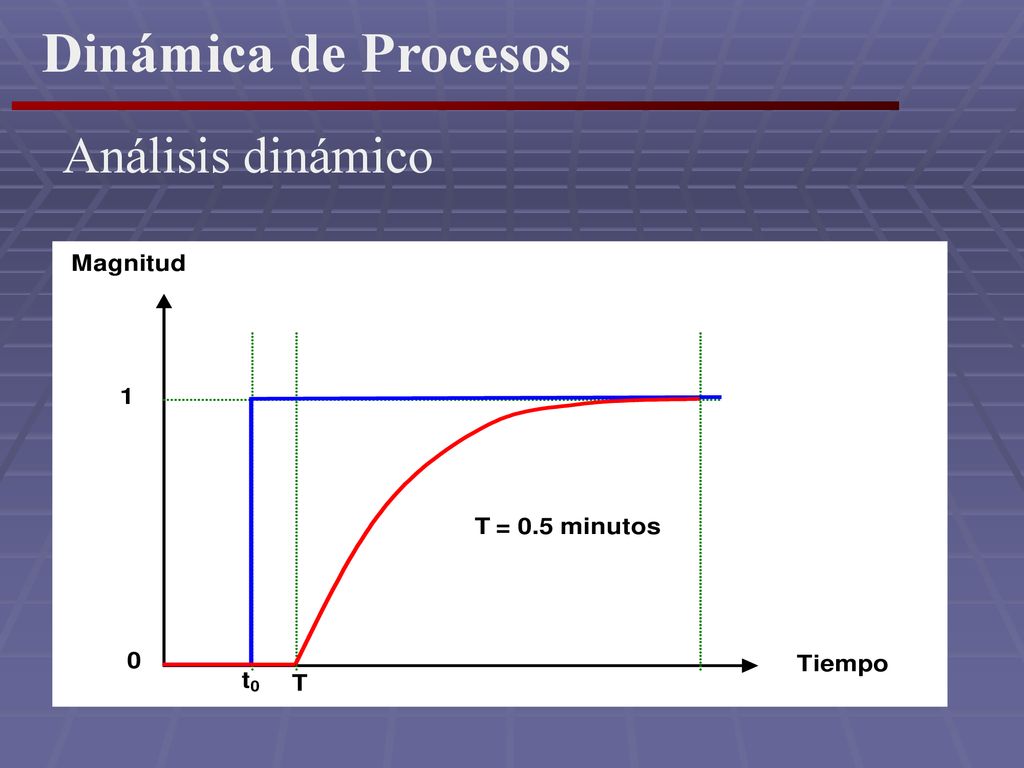 Dinámica de Procesos

Análisis dinámico

Magnitud

1

T = 0.5 minutos

0

Tiempo

$t_0$ T